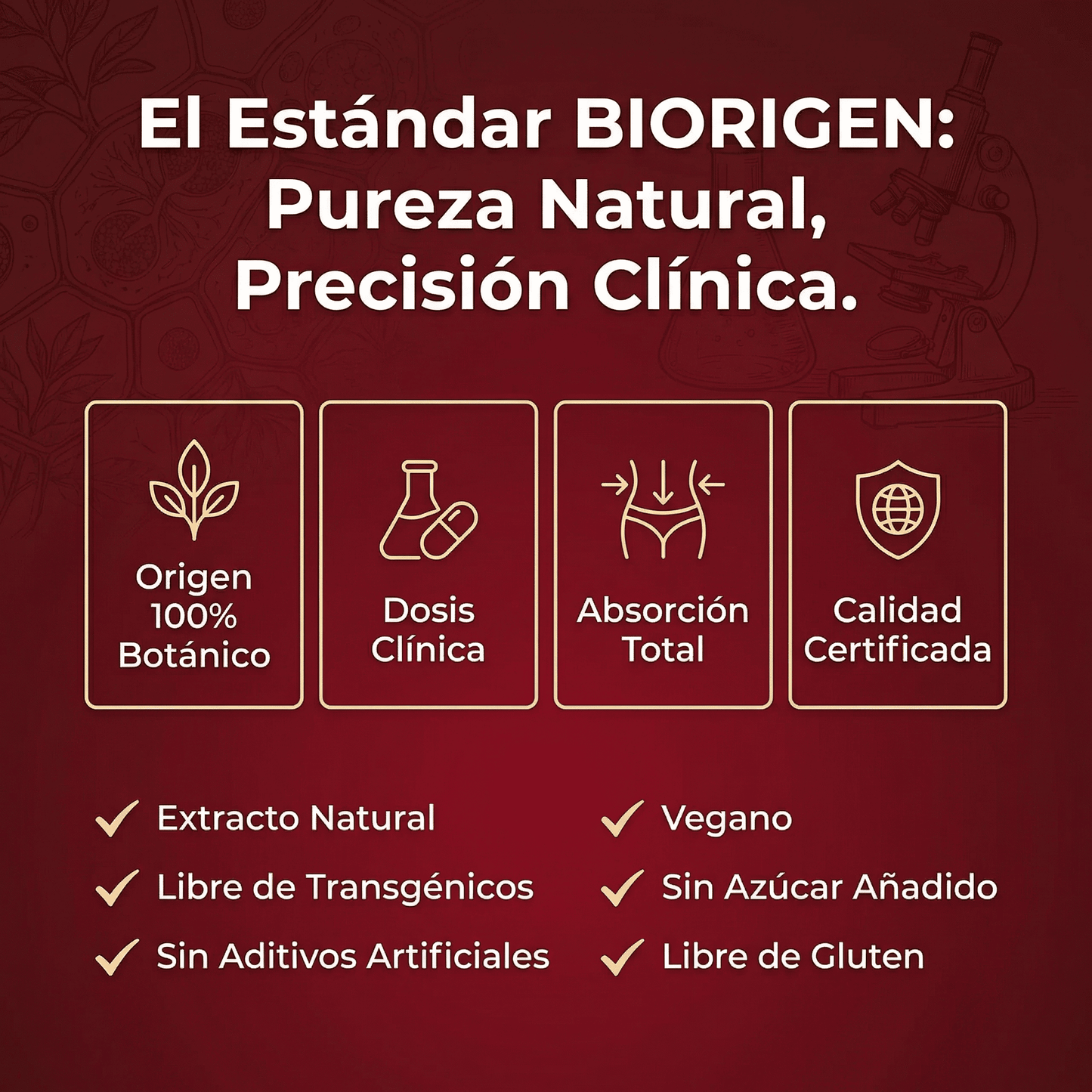 El Estándar BIORIGEN: Pureza Natural, Precisión Clínica.

Origen 100% Botánico

Dosis Clínica

Absorción Total

Calidad Certificada

✓ Extracto Natural
✓ Libre de Transgénicos
✓ Sin Aditivos Artificiales

✓ Vegano
✓ Sin Azúcar Añadido
✓ Libre de Gluten